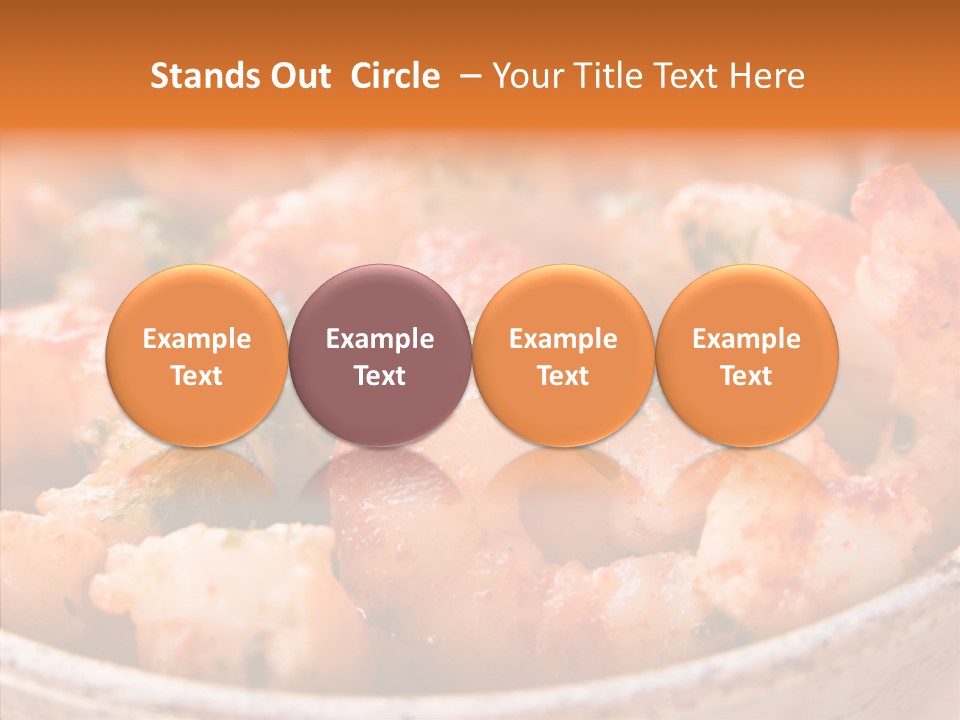 Stands Out  Circle  – Your Title Text Here

Example Text

Example Text

Example Text

Example Text